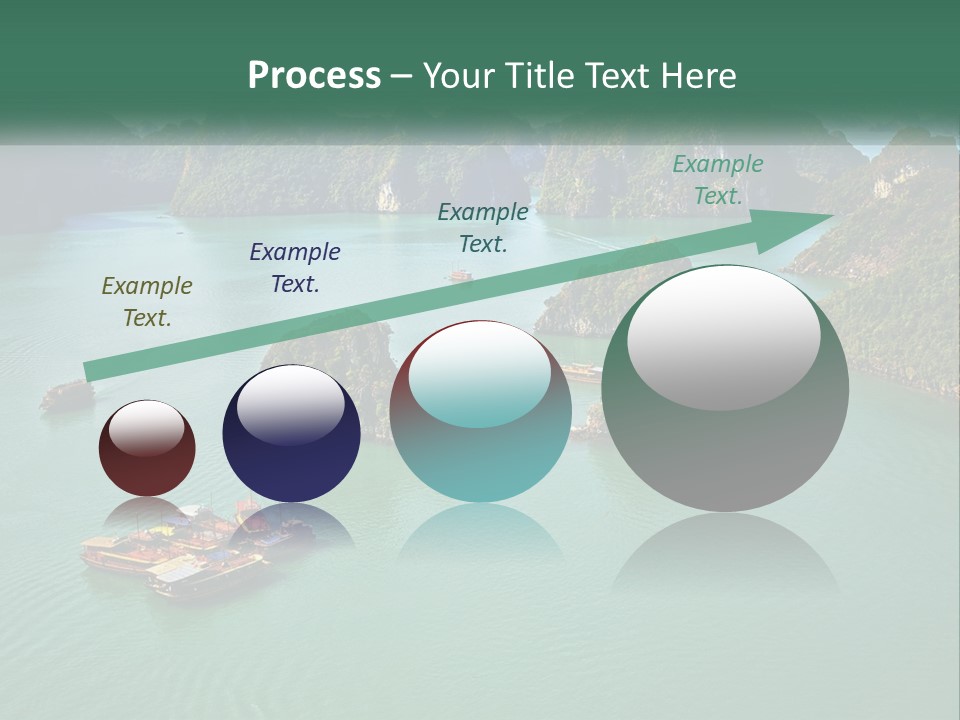 Process – Your Title Text Here

Example Text.

Example Text.

Example Text.

Example Text.